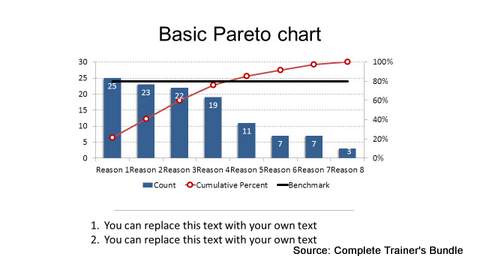 Basic Pareto chart

30
25
20
15
10
5
0

100%
80%
60%
40%
20%
0%

25
23
22
19
11
7
7
3

Reason 1 Reason 2 Reason 3 Reason 4 Reason 5 Reason 6 Reason 7 Reason 8

Count   Cumulative Percent   Benchmark

1. You can replace this text with your own text
2. You can replace this text with your own text

Source: Complete Trainer's Bundle